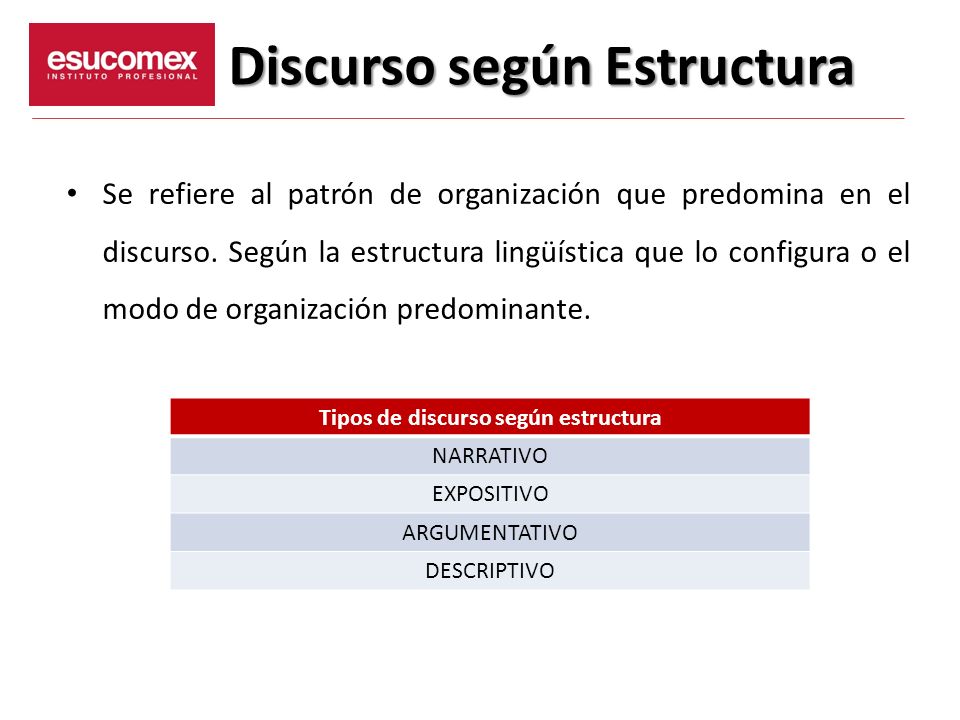 esucomex
INSTITUTO PROFESIONAL

Discurso según Estructura

• Se refiere al patrón de organización que predomina en el discurso. Según la estructura lingüística que lo configura o el modo de organización predominante.

| Tipos de discurso según estructura |
|---|
| NARRATIVO |
| EXPOSITIVO |
| ARGUMENTATIVO |
| DESCRIPTIVO |